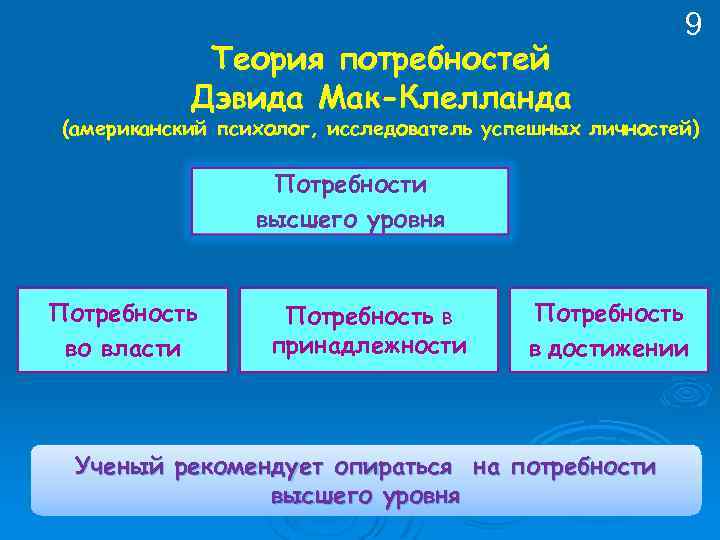 9

Теория потребностей Дэвида Мак-Клелланда
(американский психолог, исследователь успешных личностей)

Потребности высшего уровня

Потребность во власти

Потребность в принадлежности

Потребность в достижении

Ученый рекомендует опираться на потребности высшего уровня